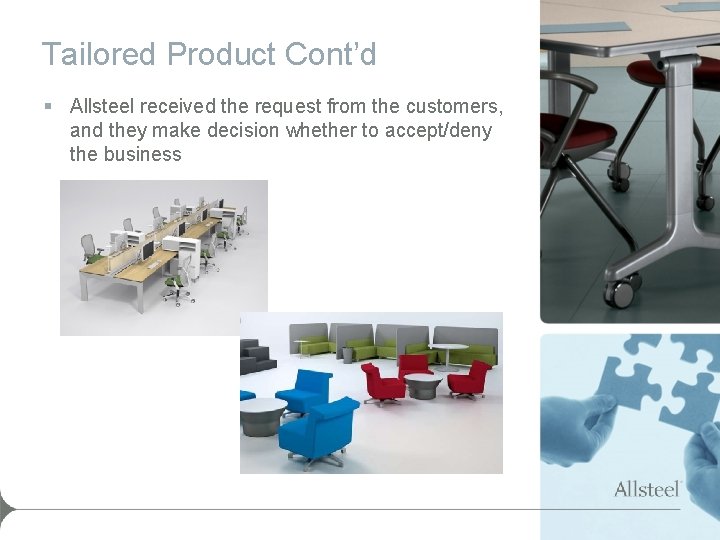 Tailored Product Cont'd

▪ Allsteel received the request from the customers, and they make decision whether to accept/deny the business

Allsteel